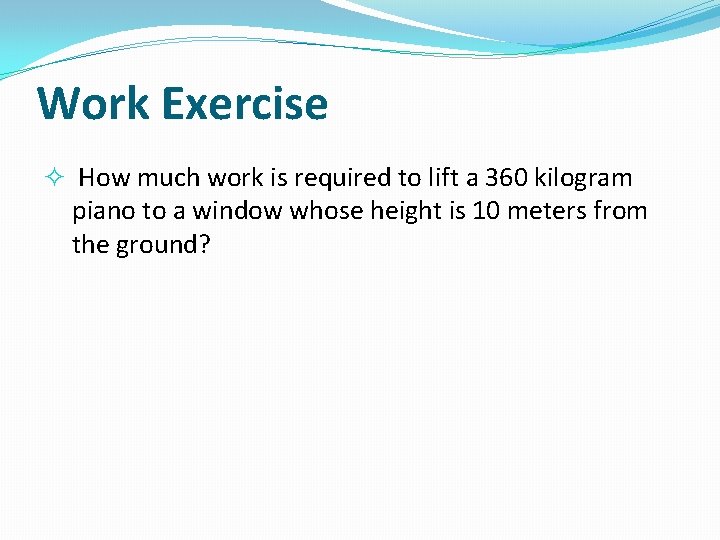 Work Exercise

How much work is required to lift a 360 kilogram piano to a window whose height is 10 meters from the ground?